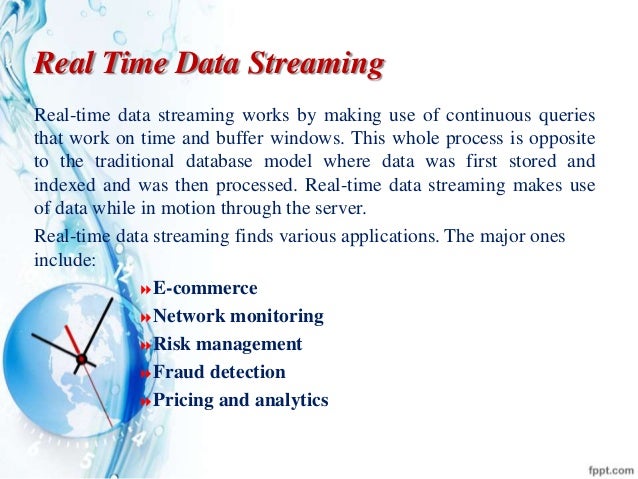 Real Time Data Streaming

Real-time data streaming works by making use of continuous queries that work on time and buffer windows. This whole process is opposite to the traditional database model where data was first stored and indexed and was then processed. Real-time data streaming makes use of data while in motion through the server.

Real-time data streaming finds various applications. The major ones include:

E-commerce
Network monitoring
Risk management
Fraud detection
Pricing and analytics

fppt.com